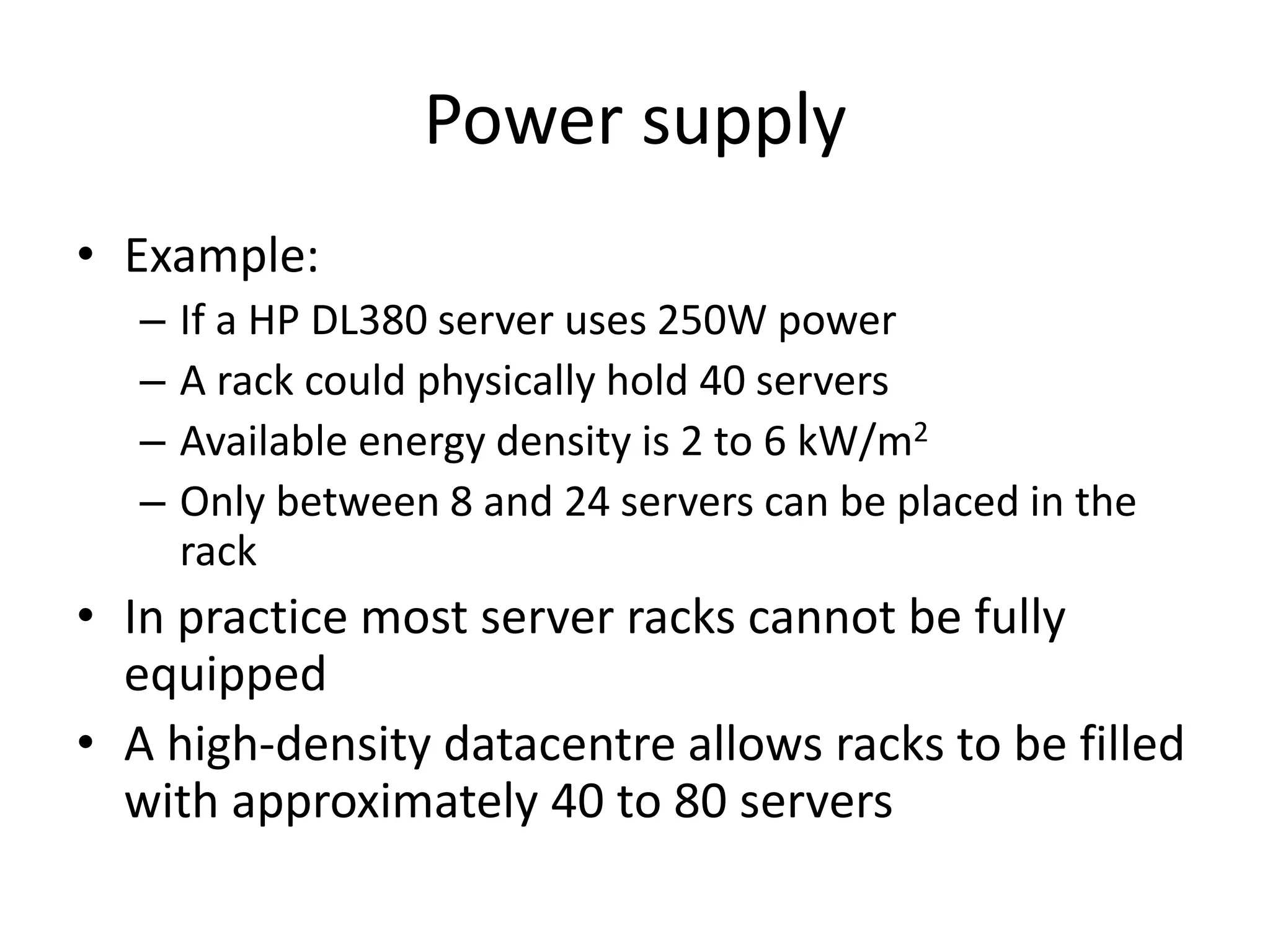 Power supply

• Example:
– If a HP DL380 server uses 250W power
– A rack could physically hold 40 servers
– Available energy density is 2 to 6 kW/m$^2$
– Only between 8 and 24 servers can be placed in the rack

• In practice most server racks cannot be fully equipped

• A high-density datacentre allows racks to be filled with approximately 40 to 80 servers